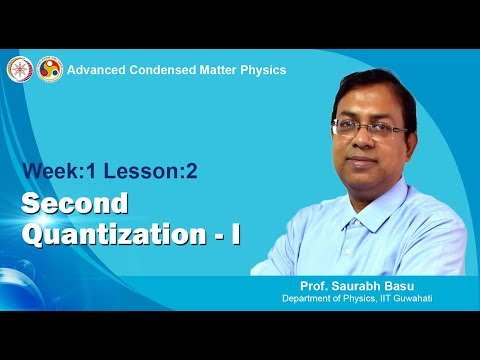 Advanced Condensed Matter Physics

Week:1 Lesson:2

Second Quantization - I

Prof. Saurabh Basu
Department of Physics, IIT Guwahati